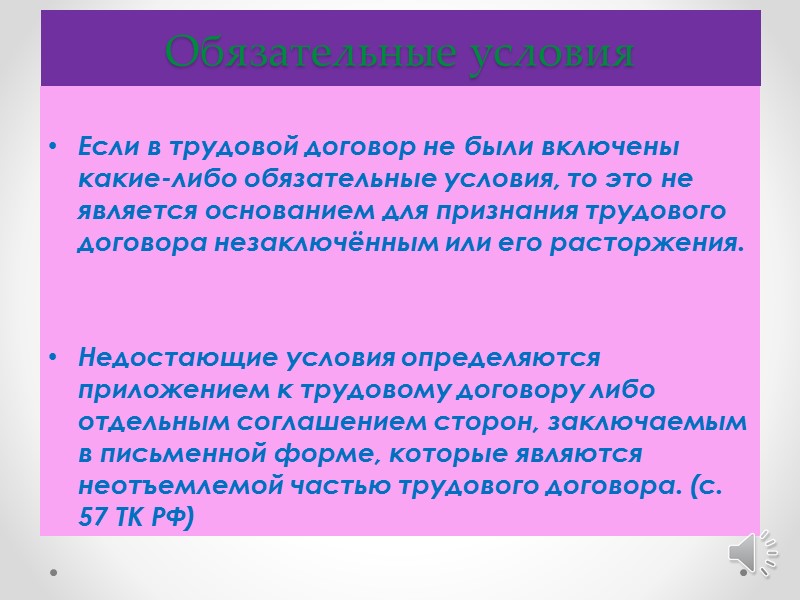 Обязательные условия

• Если в трудовой договор не были включены какие-либо обязательные условия, то это не является основанием для признания трудового договора незаключённым или его расторжения.

• Недостающие условия определяются приложением к трудовому договору либо отдельным соглашением сторон, заключаемым в письменной форме, которые являются неотъемлемой частью трудового договора. (с. 57 ТК РФ)